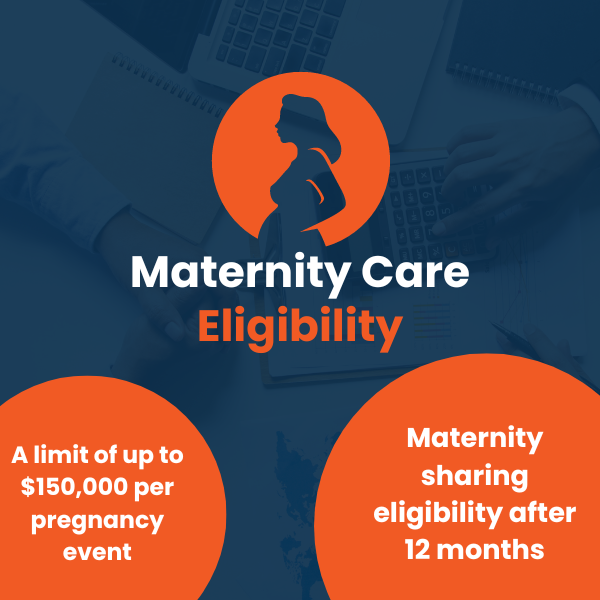 Maternity Care
Eligibility

A limit of up to \$150,000 per pregnancy event

Maternity sharing eligibility after 12 months